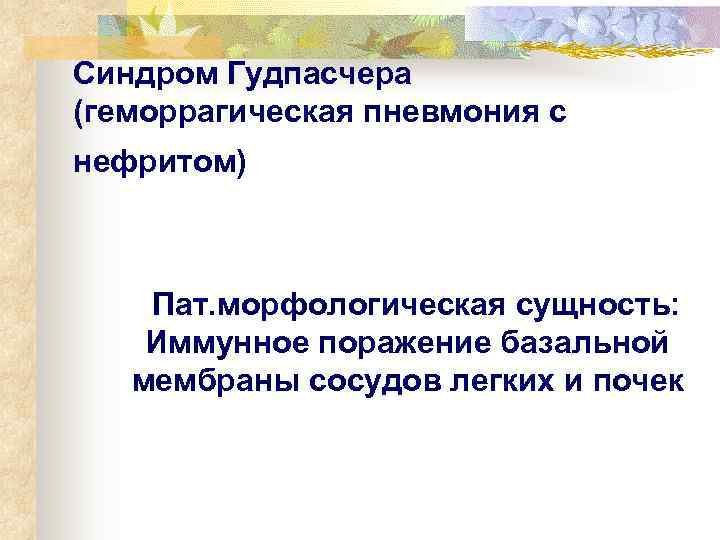 Синдром Гудпасчера (геморрагическая пневмония с нефритом)

Пат.морфологическая сущность: Иммунное поражение базальной мембраны сосудов легких и почек